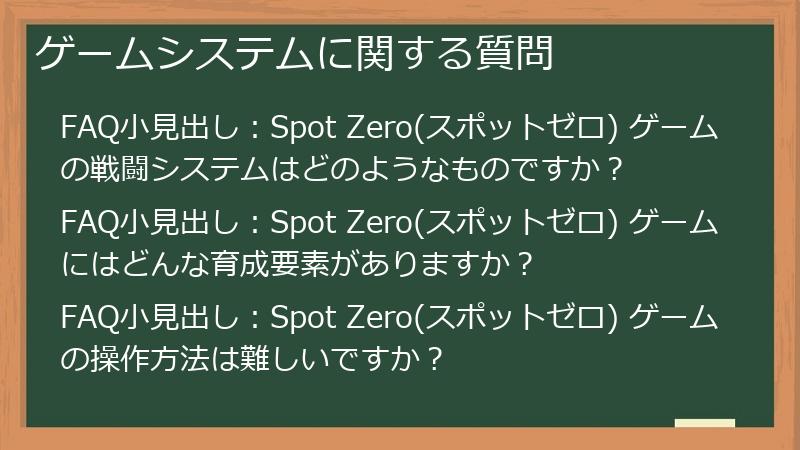 ゲームシステムに関する質問

FAQ小見出し：Spot Zero(スポットゼロ) ゲームの戦闘システムはどのようなものですか？

FAQ小見出し：Spot Zero(スポットゼロ) ゲームにはどんな育成要素がありますか？

FAQ小見出し：Spot Zero(スポットゼロ) ゲームの操作方法は難しいですか？